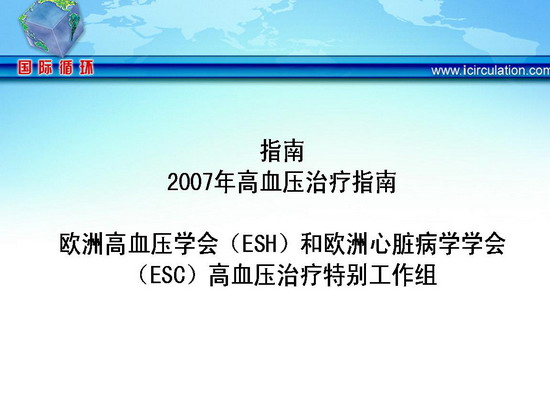 国际循环

www.icirculation.com

指南
2007年高血压治疗指南

欧洲高血压学会（ESH）和欧洲心脏病学学会（ESC）高血压治疗特别工作组